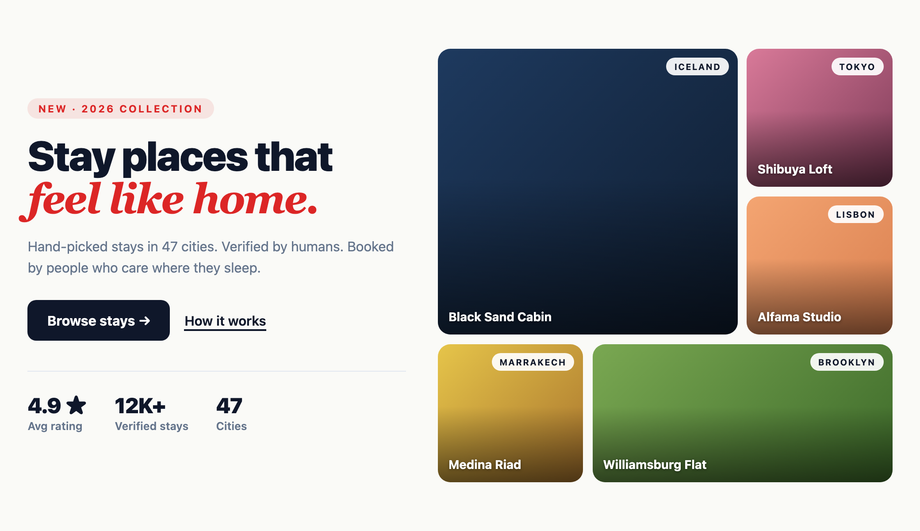 NEW · 2026 COLLECTION

Stay places that
feel like home.

Hand-picked stays in 47 cities. Verified by humans. Booked by people who care where they sleep.

Browse stays →
How it works

4.9 ★
Avg rating

12K+
Verified stays

47
Cities

ICELAND
Black Sand Cabin

TOKYO
Shibuya Loft

LISBON
Alfama Studio

MARRAKECH
Medina Riad

BROOKLYN
Williamsburg Flat